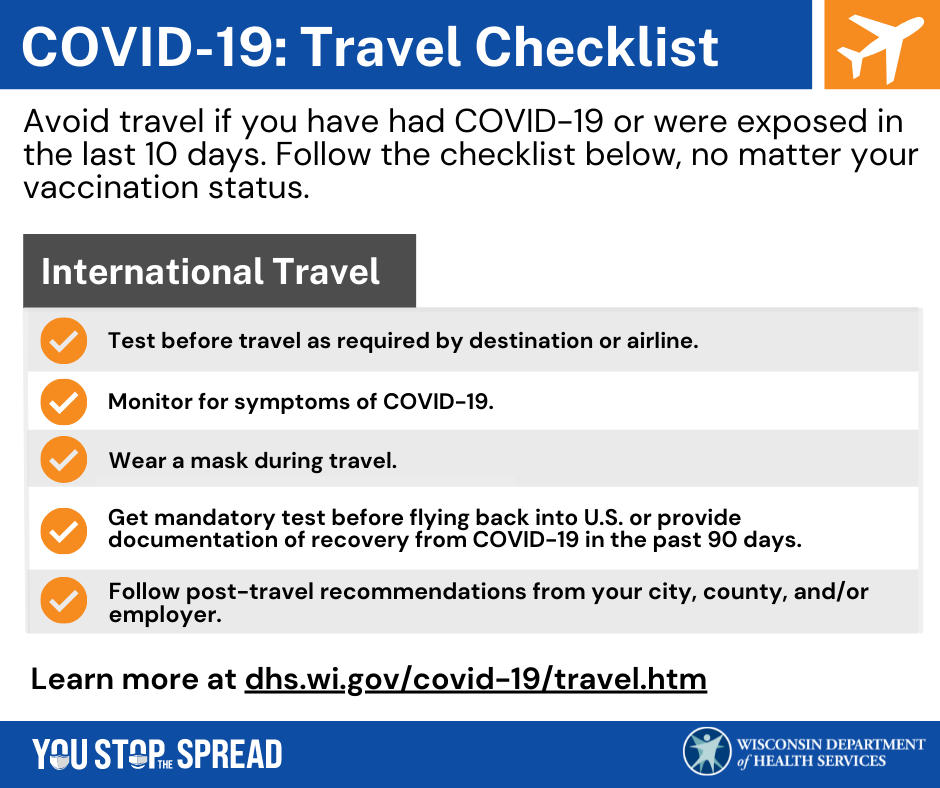 COVID-19: Travel Checklist

Avoid travel if you have had COVID-19 or were exposed in the last 10 days. Follow the checklist below, no matter your vaccination status.

International Travel

Test before travel as required by destination or airline.

Monitor for symptoms of COVID-19.

Wear a mask during travel.

Get mandatory test before flying back into U.S. or provide documentation of recovery from COVID-19 in the past 90 days.

Follow post-travel recommendations from your city, county, and/or employer.

Learn more at dhs.wi.gov/covid-19/travel.htm

YOU STOP THE SPREAD

WISCONSIN DEPARTMENT of HEALTH SERVICES